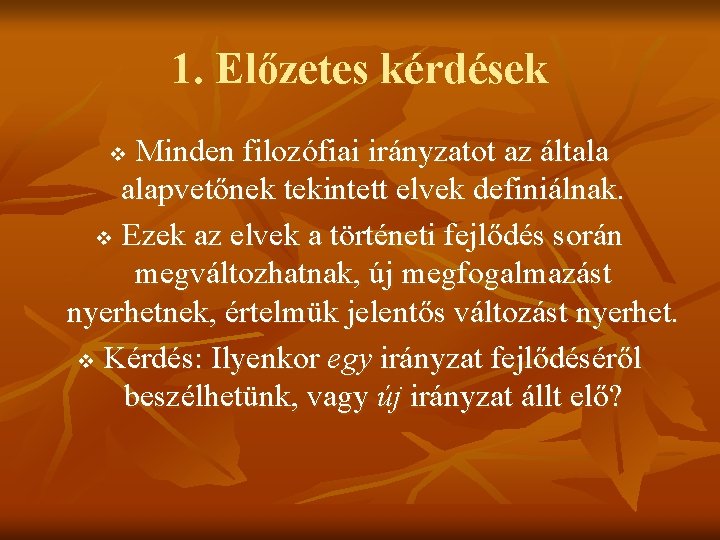 1. Előzetes kérdések

❖ Minden filozófiai irányzatot az általa alapvetőnek tekintett elvek definiálnak.

❖ Ezek az elvek a történeti fejlődés során megváltozhatnak, új megfogalmazást nyerhetnek, értelmük jelentős változást nyerhet.

❖ Kérdés: Ilyenkor egy irányzat fejlődéséről beszélhetünk, vagy új irányzat állt elő?